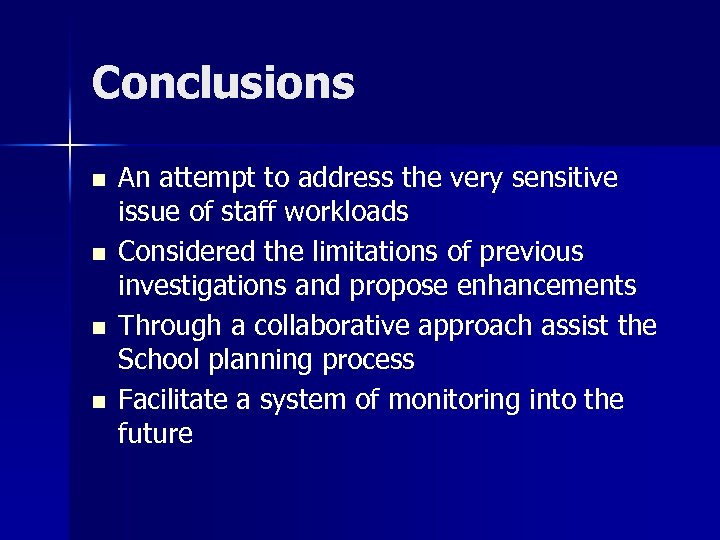 Conclusions

- An attempt to address the very sensitive issue of staff workloads
- Considered the limitations of previous investigations and propose enhancements
- Through a collaborative approach assist the School planning process
- Facilitate a system of monitoring into the future